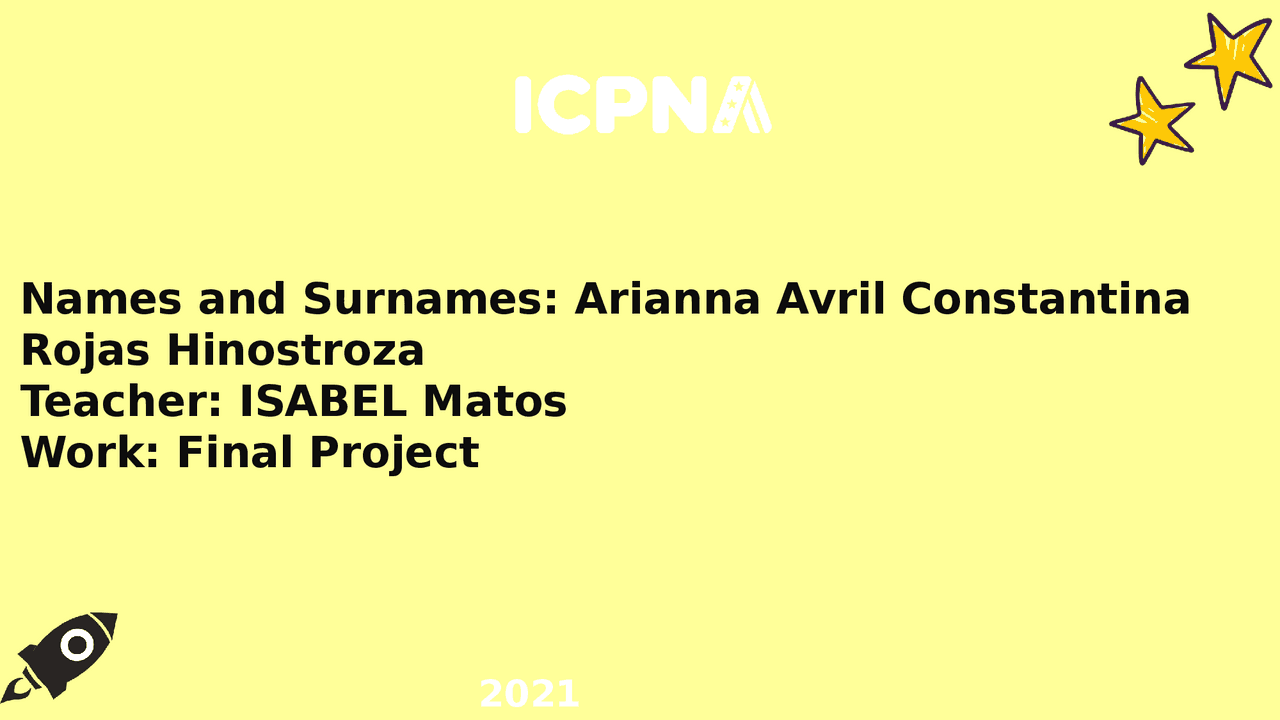 ICPNA

Names and Surnames: Arianna Avril Constantina Rojas Hinostroza
Teacher: ISABEL Matos
Work: Final Project

2021